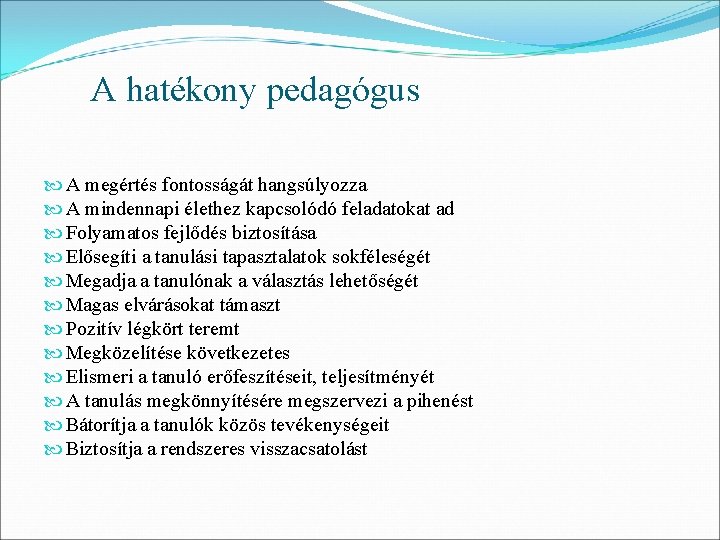 A hatékony pedagógus

A megértés fontosságát hangsúlyozza
A mindennapi élethez kapcsolódó feladatokat ad
Folyamatos fejlődés biztosítása
Elősegíti a tanulási tapasztalatok sokféleségét
Megadja a tanulónak a választás lehetőségét
Magas elvárásokat támaszt
Pozitív légkört teremt
Megközelítése következetes
Elismeri a tanuló erőfeszítéseit, teljesítményét
A tanulás megkönnyítésére megszervezi a pihenést
Bátorítja a tanulók közös tevékenységeit
Biztosítja a rendszeres visszacsatolást